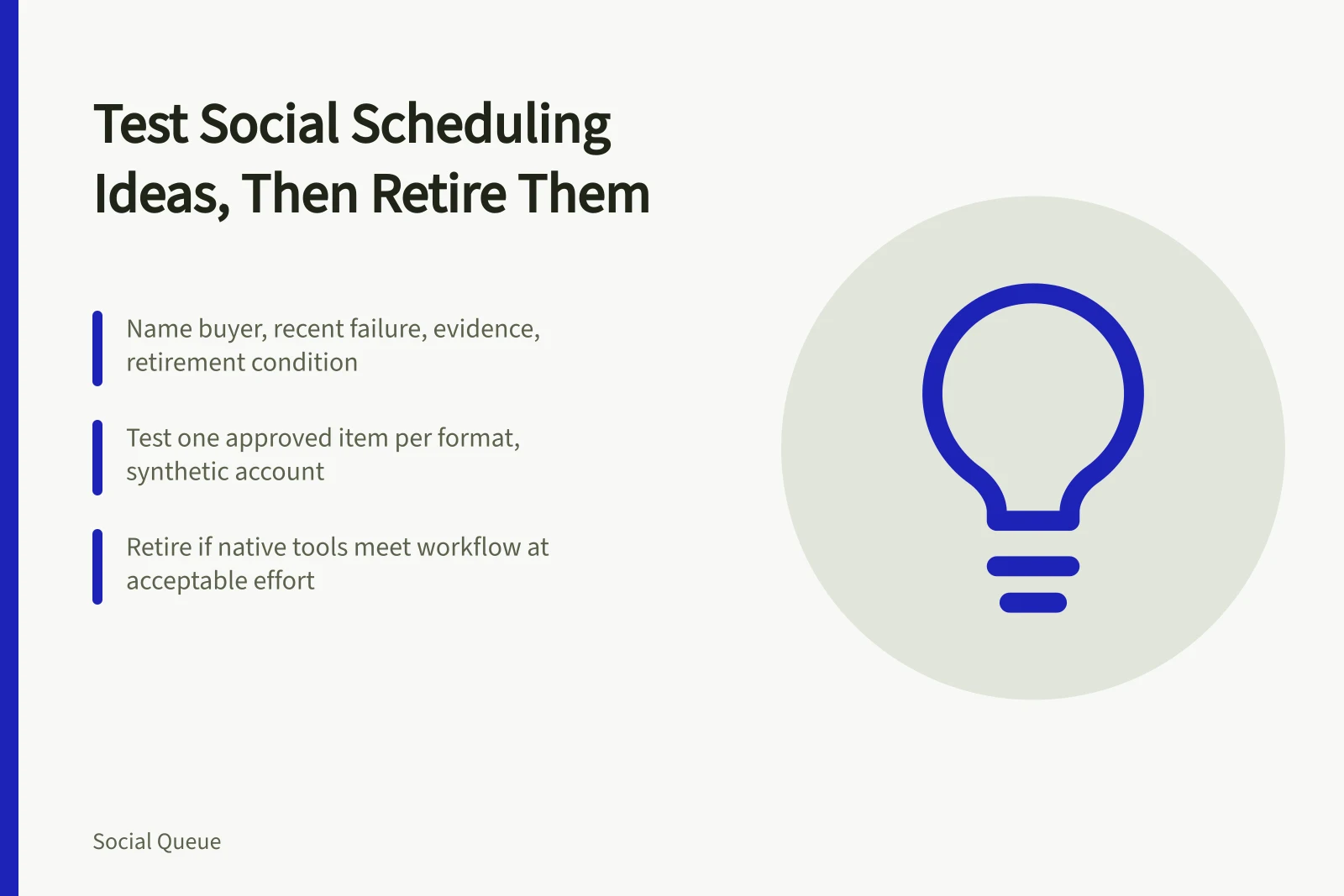 Test Social Scheduling Ideas, Then Retire Them

Name buyer, recent failure, evidence, retirement condition

Test one approved item per format, synthetic account

Retire if native tools meet workflow at acceptable effort

Social Queue